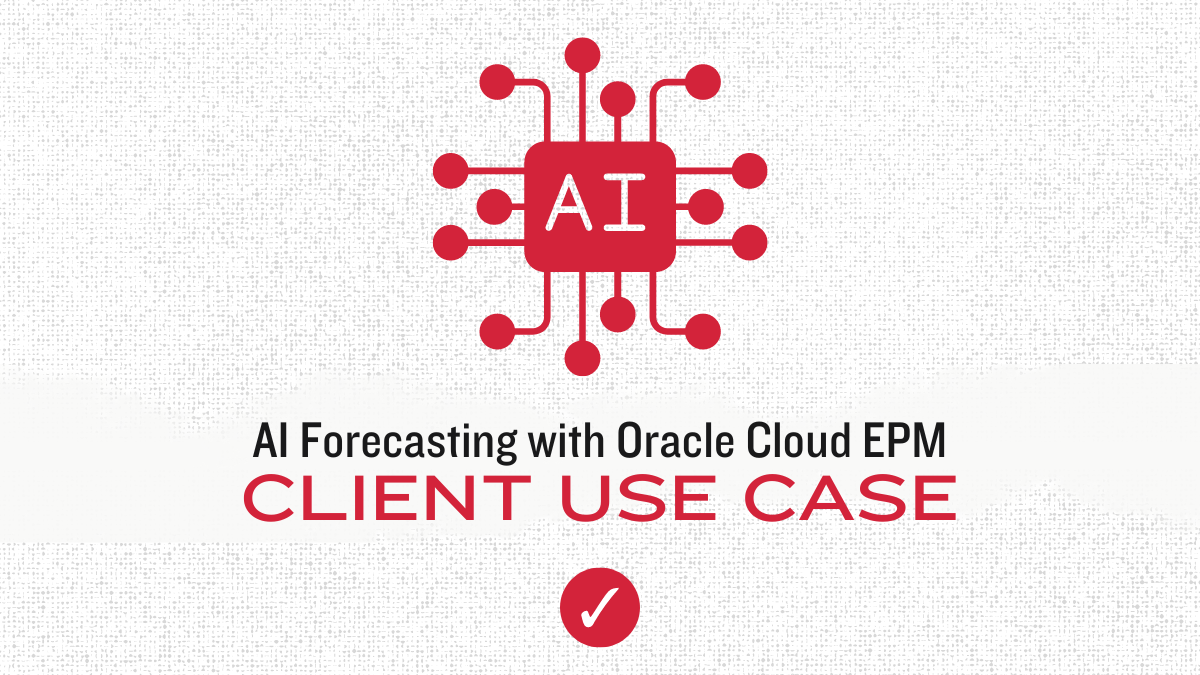 AI

AI Forecasting with Oracle Cloud EPM
CLIENT USE CASE